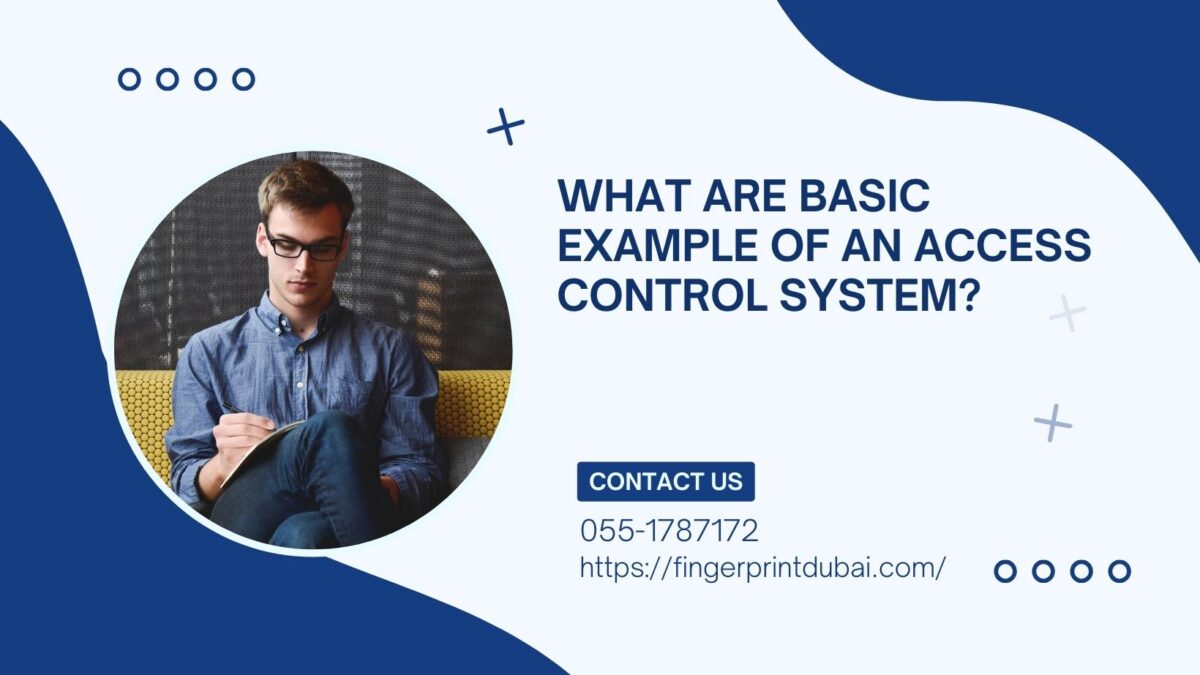 WHAT ARE BASIC EXAMPLE OF AN ACCESS CONTROL SYSTEM?

CONTACT US

055-1787172

https://fingerprintdubai.com/